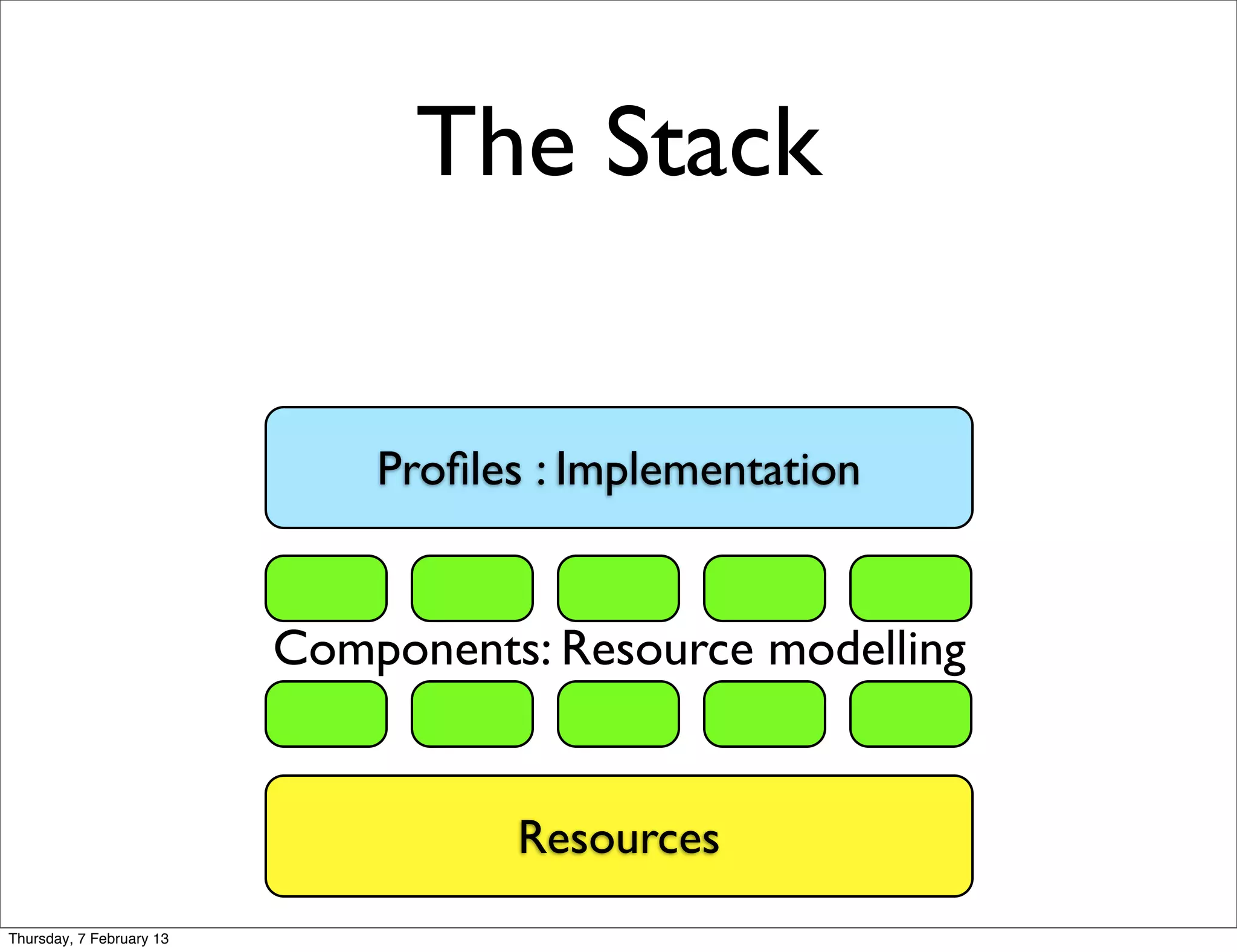 The Stack

Profiles : Implementation

Components: Resource modelling

Resources

Thursday, 7 February 13